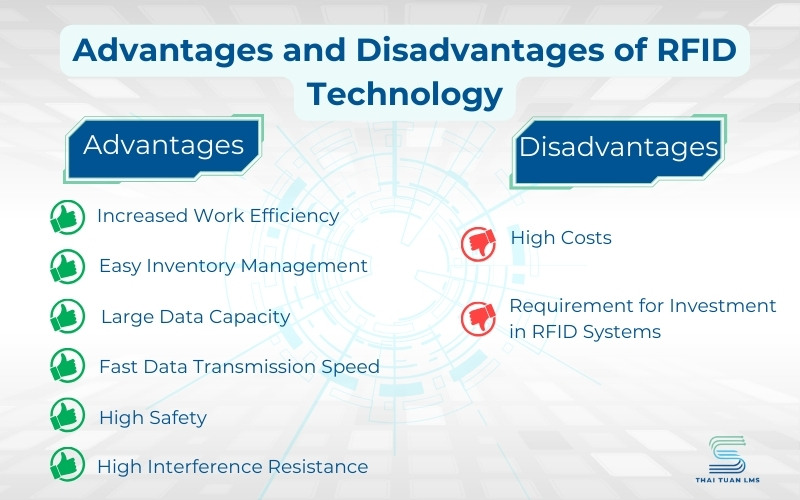 Advantages and Disadvantages of RFID Technology

Advantages

Increased Work Efficiency

Easy Inventory Management

Large Data Capacity

Fast Data Transmission Speed

High Safety

High Interference Resistance

Disadvantages

High Costs

Requirement for Investment in RFID Systems

THAI TUAN LMS